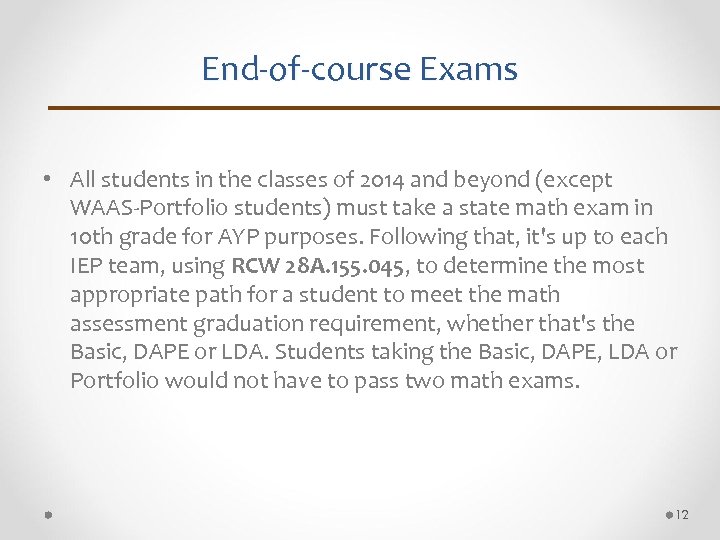 End-of-course Exams

• All students in the classes of 2014 and beyond (except WAAS-Portfolio students) must take a state math exam in 10th grade for AYP purposes. Following that, it's up to each IEP team, using RCW 28A.155.045, to determine the most appropriate path for a student to meet the math assessment graduation requirement, whether that's the Basic, DAPE or LDA. Students taking the Basic, DAPE, LDA or Portfolio would not have to pass two math exams.

12